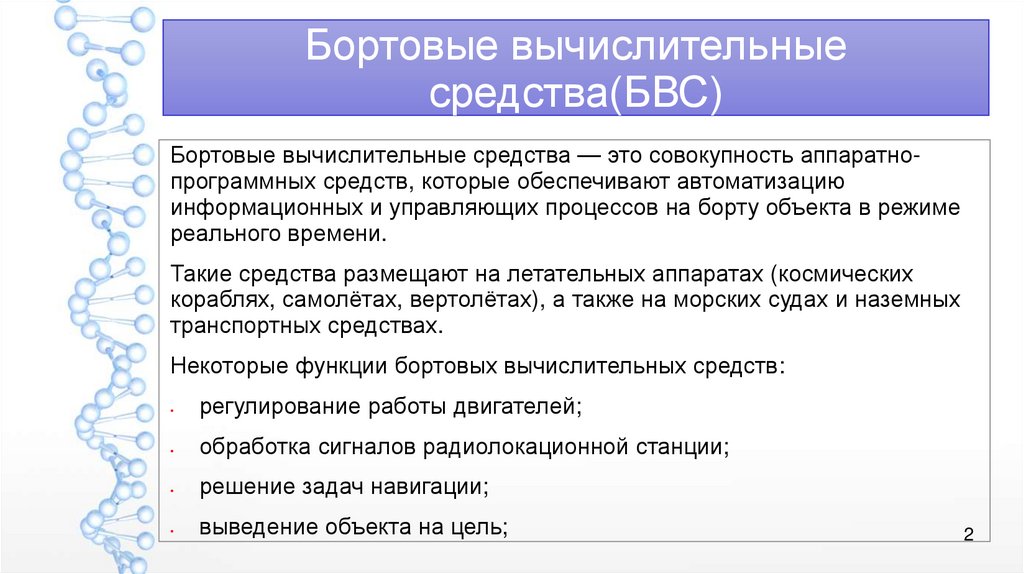 Бортовые вычислительные средства(БВС)

Бортовые вычислительные средства — это совокупность аппаратно-программных средств, которые обеспечивают автоматизацию информационных и управляющих процессов на борту объекта в режиме реального времени.

Такие средства размещают на летательных аппаратах (космических кораблях, самолётах, вертолётах), а также на морских судах и наземных транспортных средствах.

Некоторые функции бортовых вычислительных средств:

- регулирование работы двигателей;
- обработка сигналов радиолокационной станции;
- решение задач навигации;
- выведение объекта на цель;

2